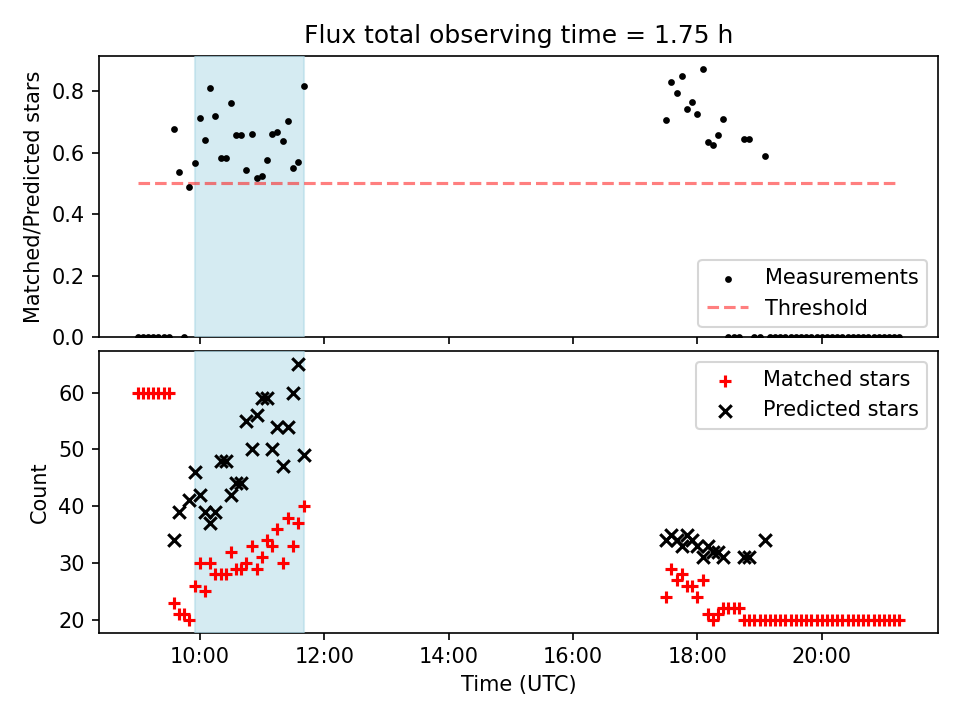 Flux total observing time = 1.75 h

Matched/Predicted stars

0.8
0.6
0.4
0.2
0.0

Measurements
Threshold

Count

60
50
40
30
20

Matched stars
Predicted stars

10:00
12:00
14:00
16:00
18:00
20:00

Time (UTC)